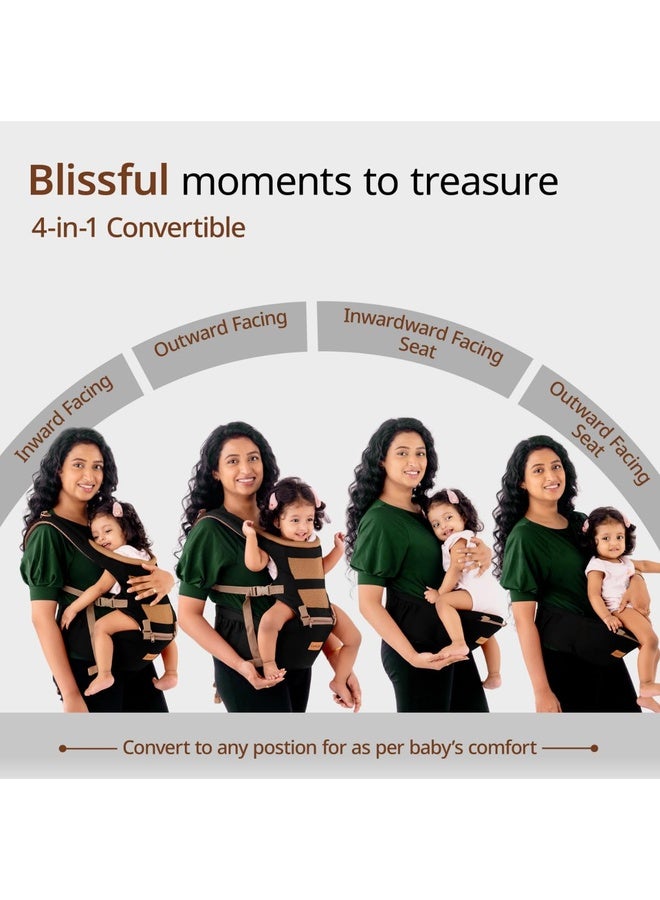 Blissful moments to treasure
4-in-1 Convertible

Inward Facing

Outward Facing

Inwardward Facing Seat

Outward Facing Seat

Convert to any postion for as per baby's comfort